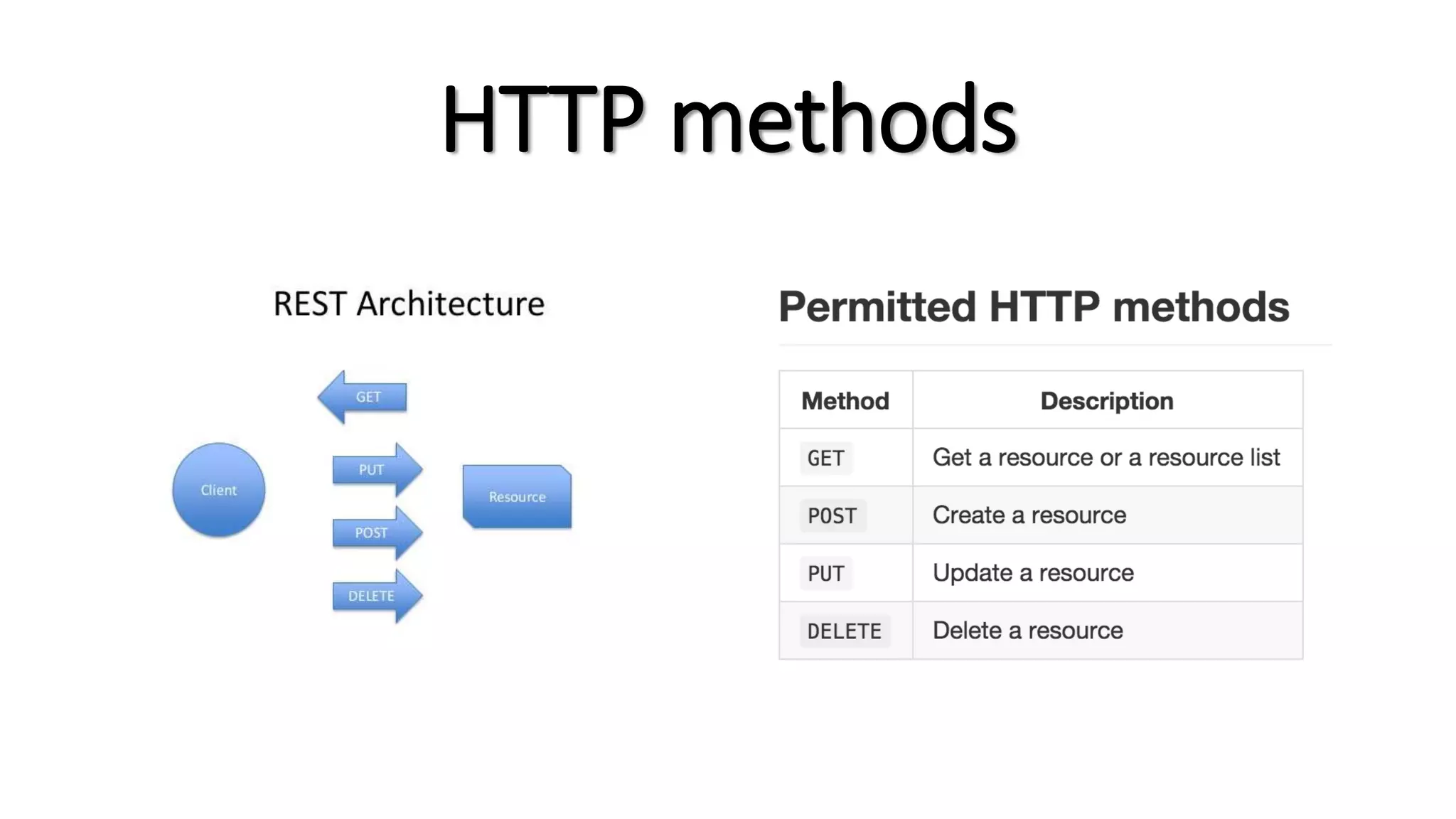 HTTP methods

REST Architecture

GET

Client

PUT

POST

DELETE

Resource

Permitted HTTP methods

| Method | Description |
|---|---|
| GET | Get a resource or a resource list |
| POST | Create a resource |
| PUT | Update a resource |
| DELETE | Delete a resource |